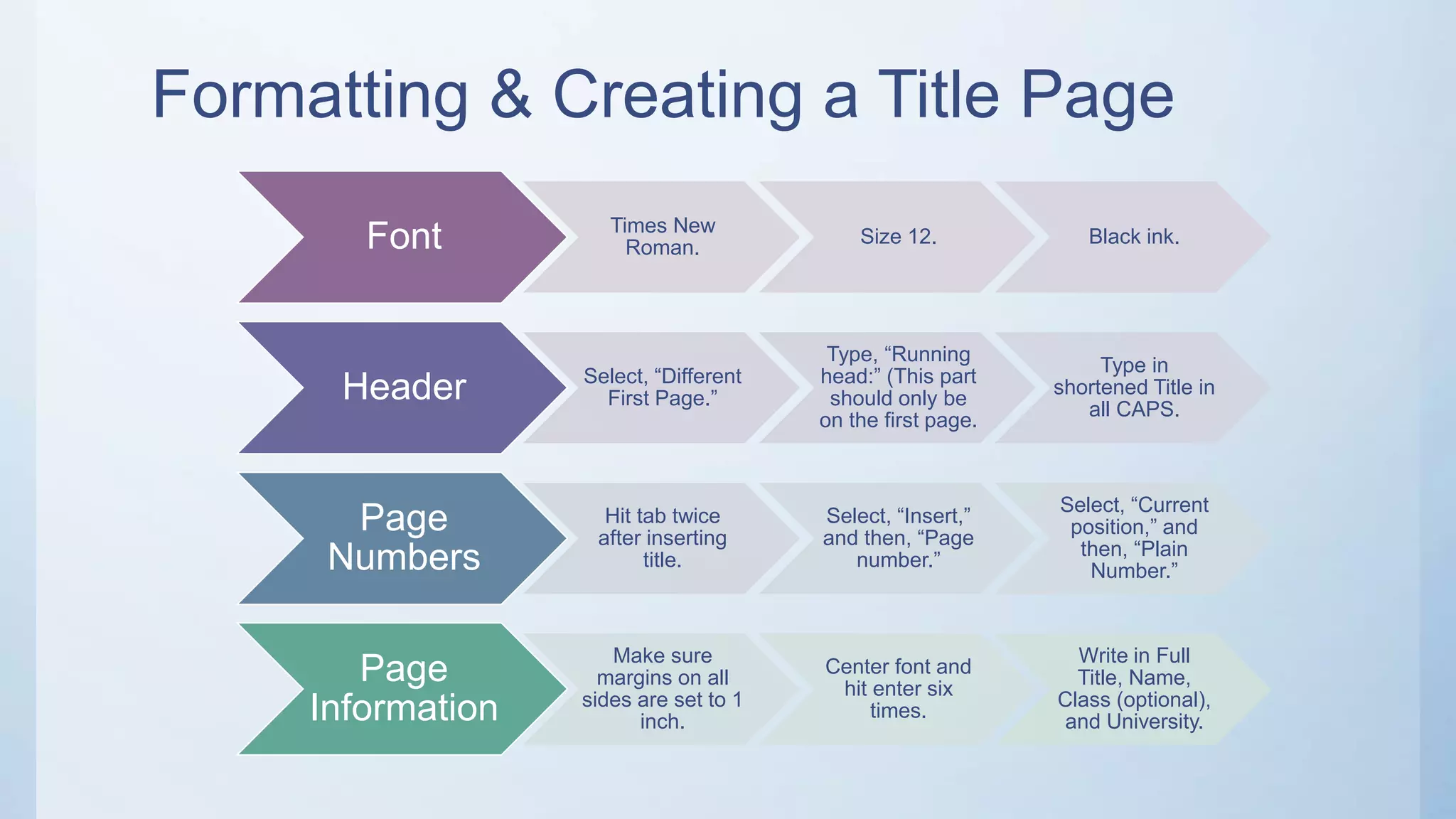 Formatting & Creating a Title Page

Font

Times New Roman.

Size 12.

Black ink.

Header

Select, “Different First Page.”

Type, “Running head:” (This part should only be on the first page.

Type in shortened Title in all CAPS.

Page Numbers

Hit tab twice after inserting title.

Select, “Insert,” and then, “Page number.”

Select, “Current position,” and then, “Plain Number.”

Page Information

Make sure margins on all sides are set to 1 inch.

Center font and hit enter six times.

Write in Full Title, Name, Class (optional), and University.